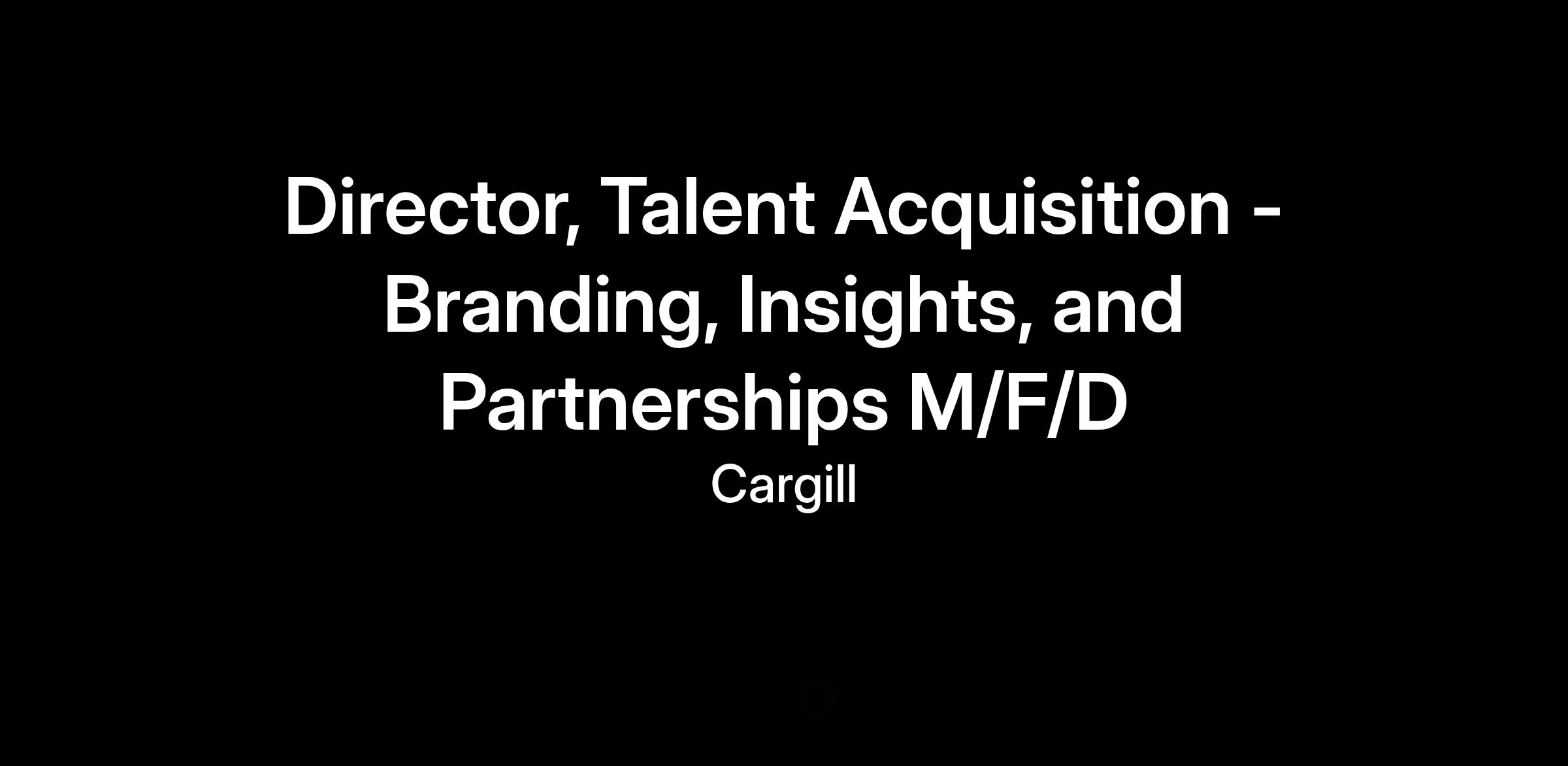 Director, Talent Acquisition - Branding, Insights, and Partnerships M/F/D

Cargill